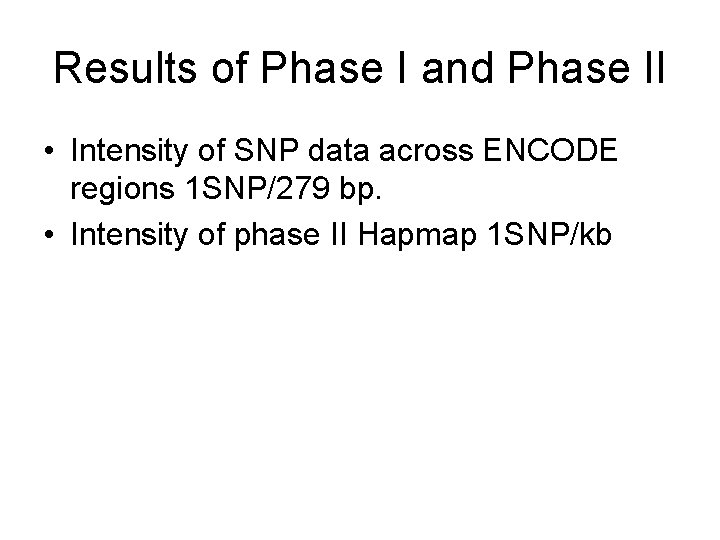 Results of Phase I and Phase II

• Intensity of SNP data across ENCODE regions 1SNP/279 bp.
• Intensity of phase II Hapmap 1SNP/kb